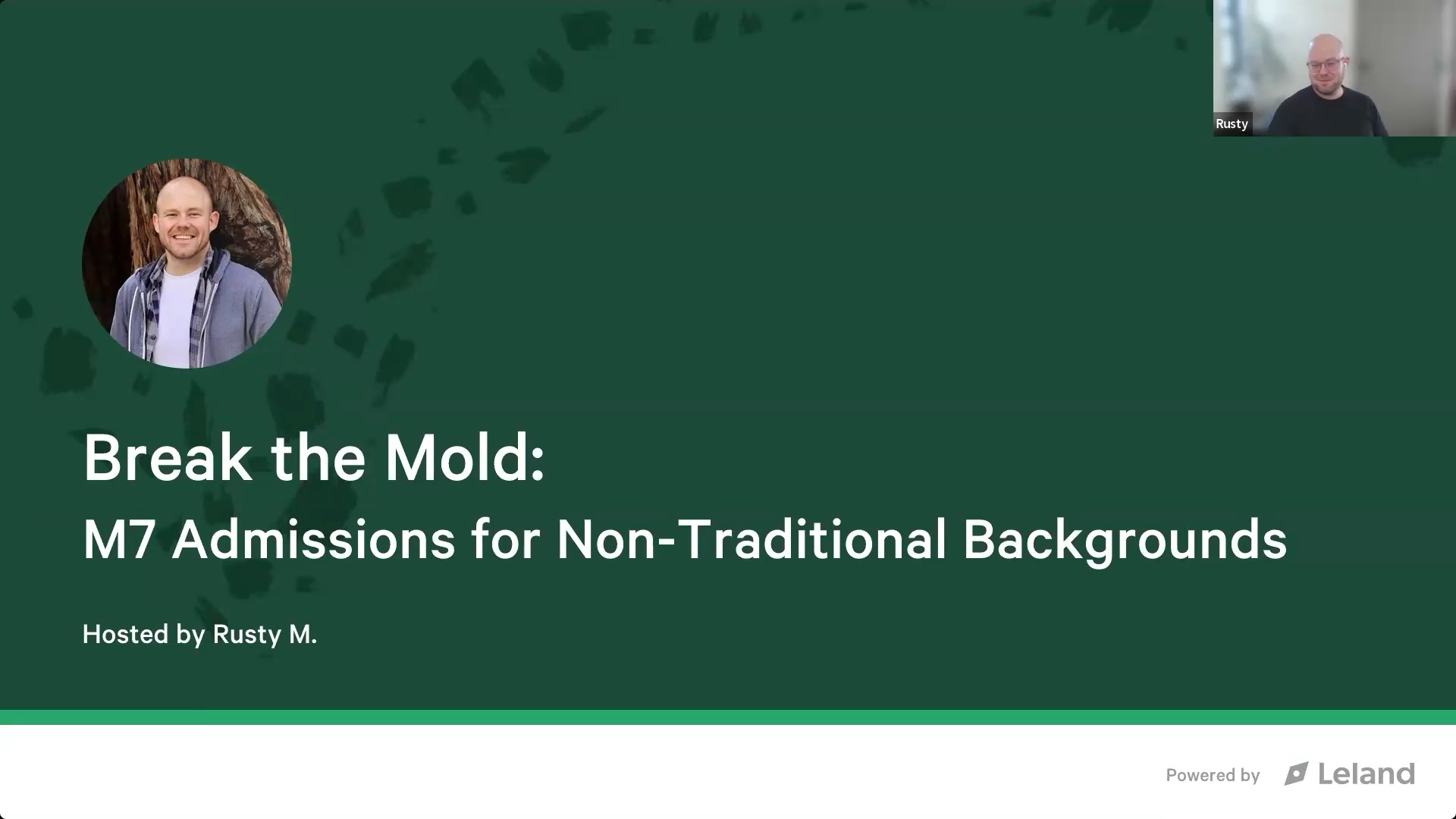 Rusty

Break the Mold:
M7 Admissions for Non-Traditional Backgrounds

Hosted by Rusty M.

Powered by Leland